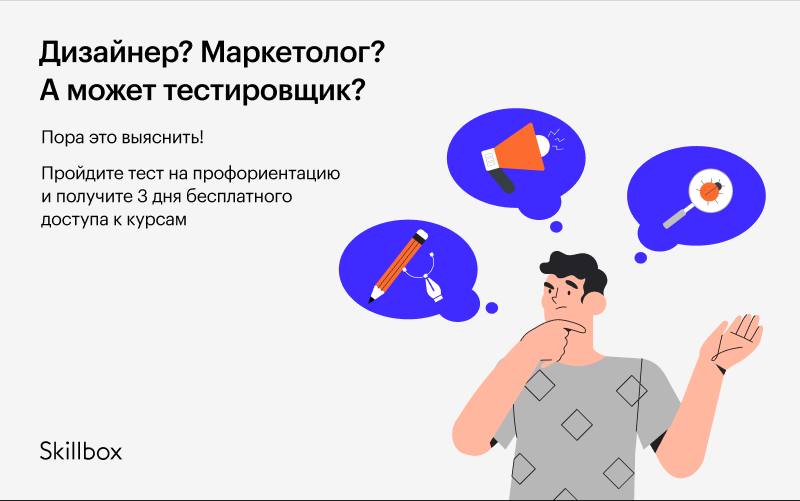 Дизайнер? Маркетолог?
А может тестировщик?

Пора это выяснить!

Пройдите тест на профориентацию и получите 3 дня бесплатного доступа к курсам

Skillbox